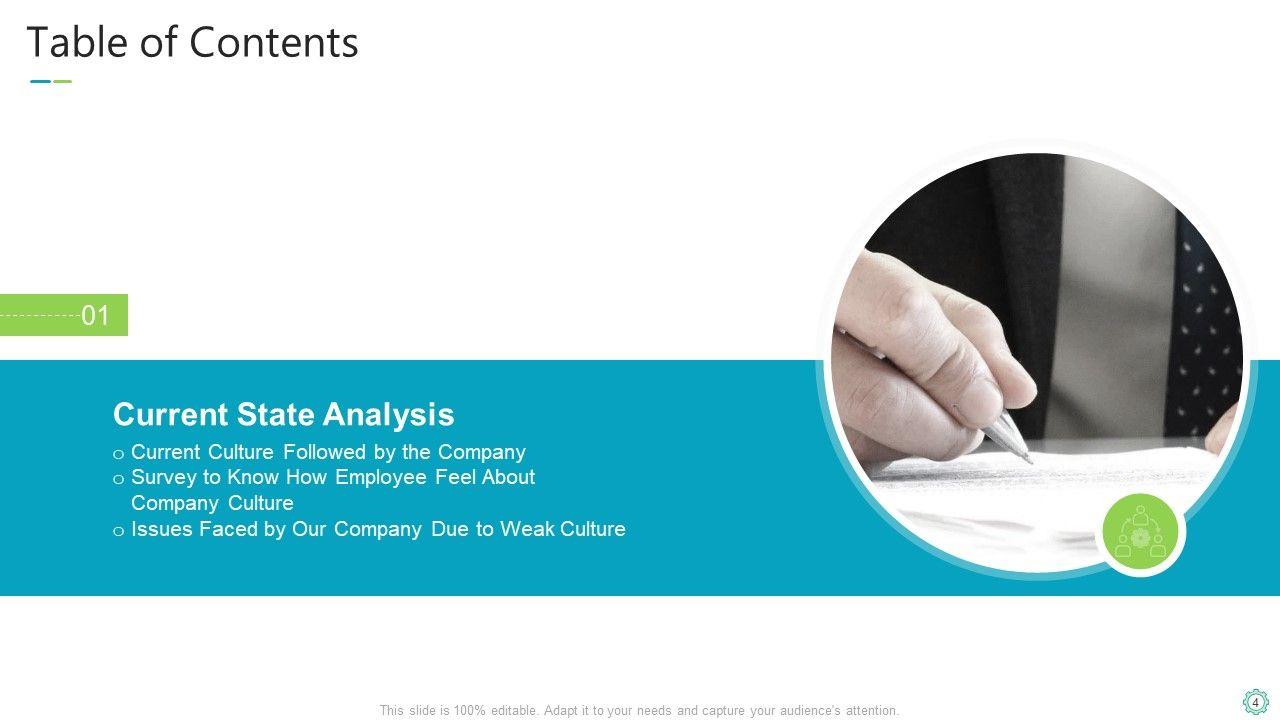 Table of Contents

01

Current State Analysis

o Current Culture Followed by the Company
o Survey to Know How Employee Feel About Company Culture
o Issues Faced by Our Company Due to Weak Culture

This slide is 100% editable. Adapt it to your needs and capture your audience's attention.

4